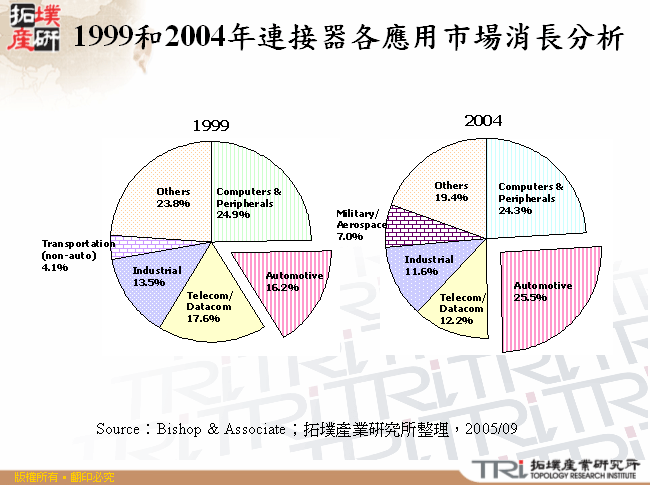 拓墣產研

1999和2004年連接器各應用市場消長分析

1999

Others 23.8%

Computers & Peripherals 24.9%

Transportation (non-auto) 4.1%

Industrial 13.5%

Telecom/ Datacom 17.6%

Automotive 16.2%

2004

Others 19.4%

Computers & Peripherals 24.3%

Military/ Aerospace 7.0%

Industrial 11.6%

Telecom/ Datacom 12.2%

Automotive 25.5%

Source：Bishop & Associate；拓墣產業研究所整理，2005/09

版權所有．翻印必究

TRi 拓墣產業研究所 TOPOLOGY RESEARCH INSTITUTE